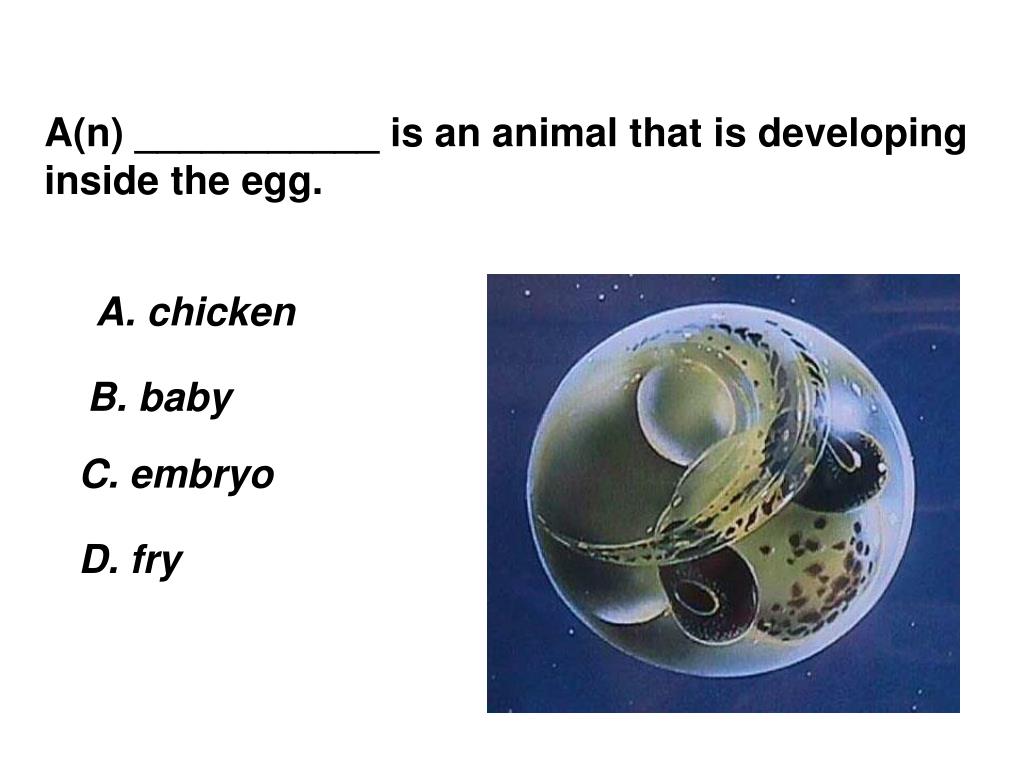 A(n) ___________ is an animal that is developing inside the egg.

A. chicken

B. baby

C. embryo

D. fry